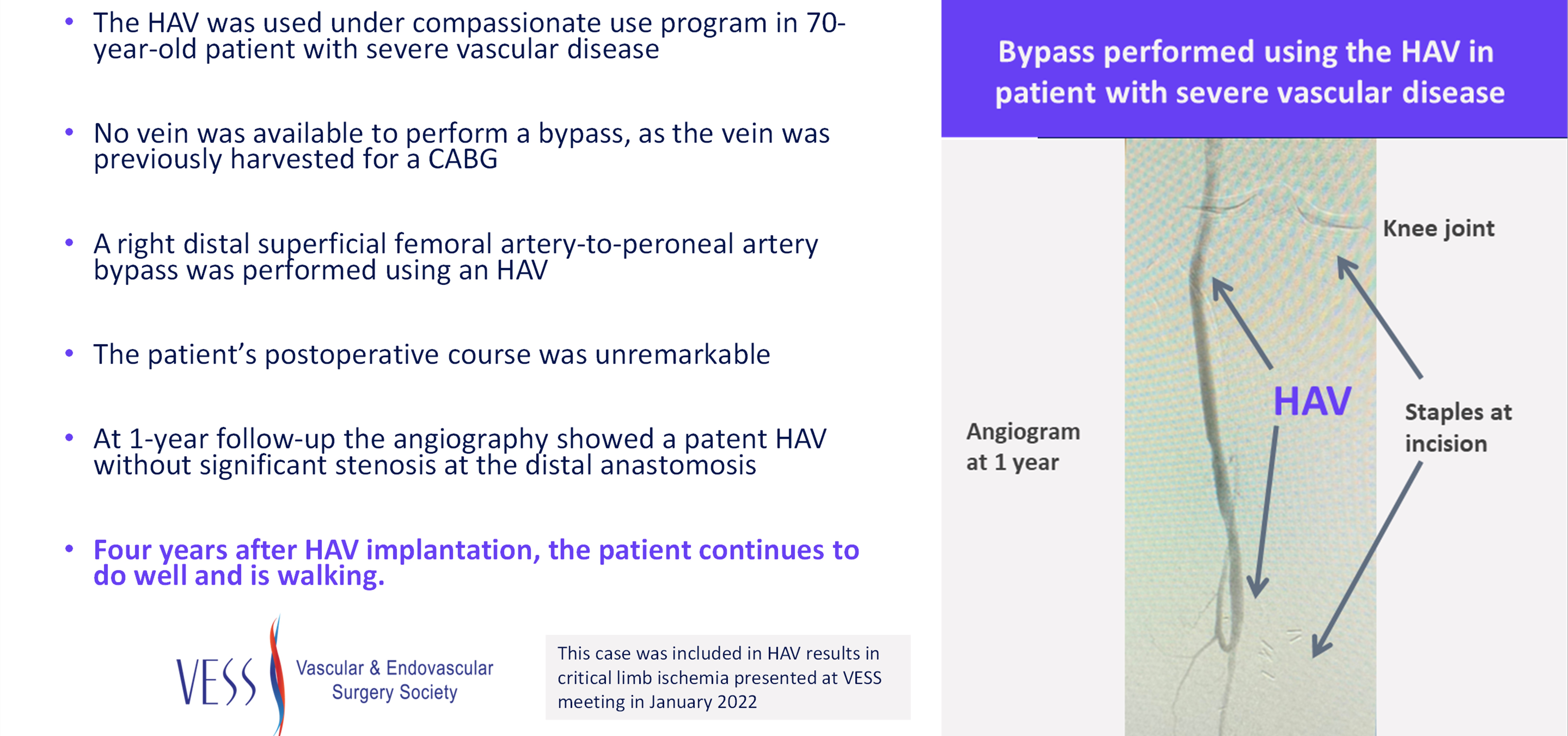 • The HAV was used under compassionate use program in 70-year-old patient with severe vascular disease

• No vein was available to perform a bypass, as the vein was previously harvested for a CABG

• A right distal superficial femoral artery-to-peroneal artery bypass was performed using an HAV

• The patient's postoperative course was unremarkable

• At 1-year follow-up the angiography showed a patent HAV without significant stenosis at the distal anastomosis

• Four years after HAV implantation, the patient continues to do well and is walking.

VESS Vascular & Endovascular Surgery Society

This case was included in HAV results in critical limb ischemia presented at VESS meeting in January 2022

Bypass performed using the HAV in patient with severe vascular disease

Knee joint

HAV

Staples at incision

Angiogram at 1 year